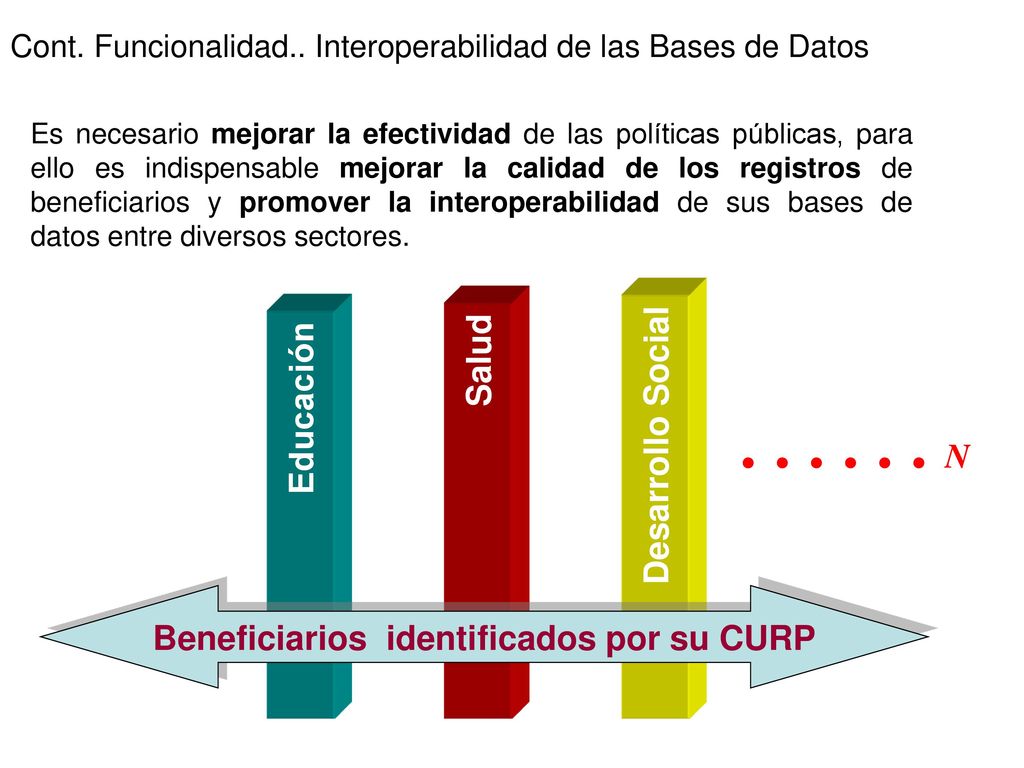 Cont. Funcionalidad.. Interoperabilidad de las Bases de Datos

Es necesario mejorar la efectividad de las políticas públicas, para ello es indispensable mejorar la calidad de los registros de beneficiarios y promover la interoperabilidad de sus bases de datos entre diversos sectores.

Educación

Salud

Desarrollo Social

. . . . . . N

Beneficiarios identificados por su CURP